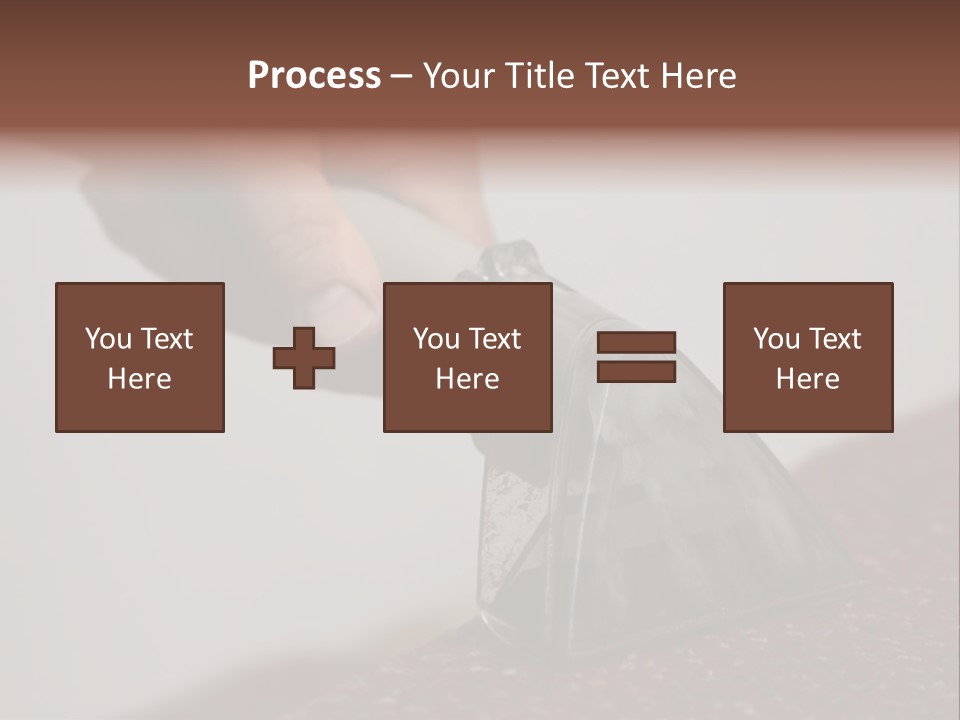 Process – Your Title Text Here

You Text Here

You Text Here

You Text Here